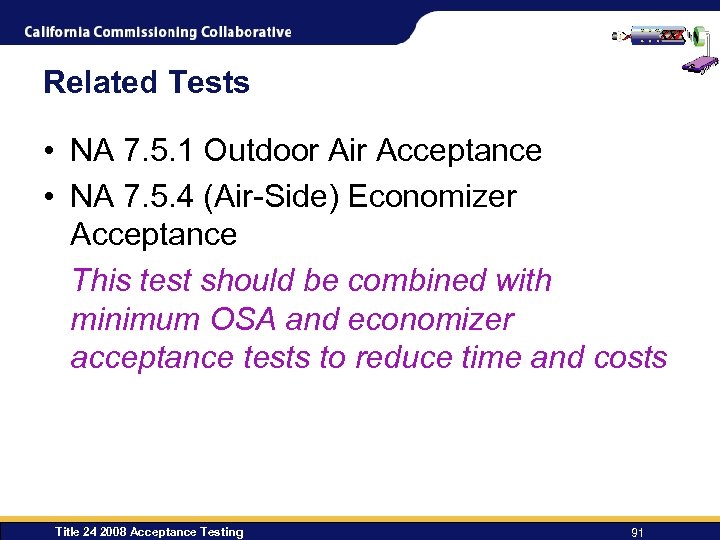 California Commissioning Collaborative

Related Tests

• NA 7.5.1 Outdoor Air Acceptance
• NA 7.5.4 (Air-Side) Economizer Acceptance

This test should be combined with minimum OSA and economizer acceptance tests to reduce time and costs

Title 24 2008 Acceptance Testing

91